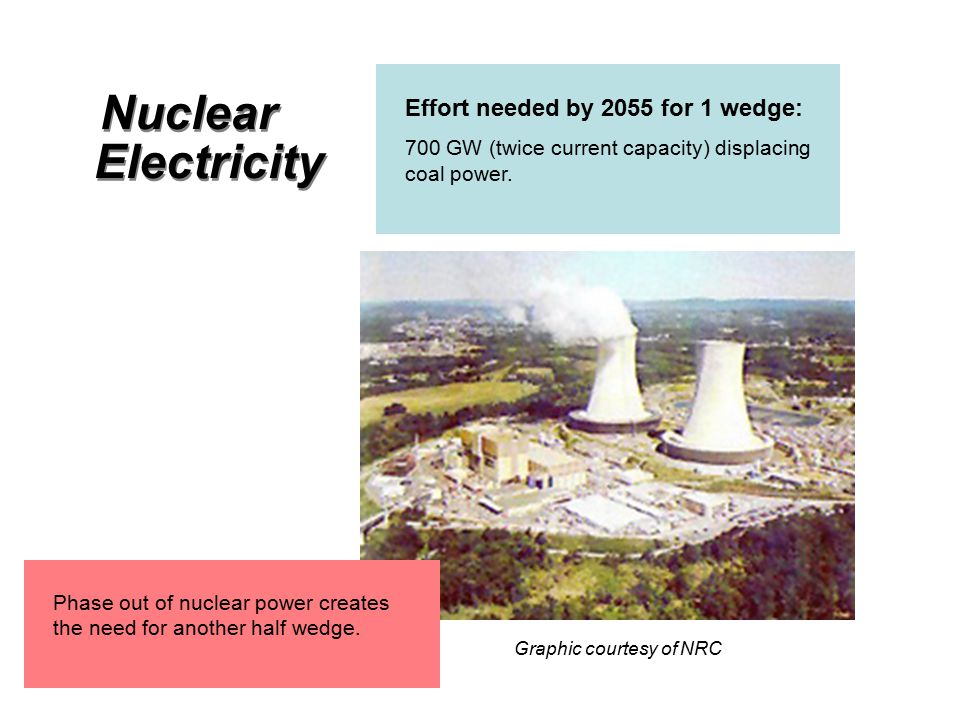 Nuclear Electricity

Effort needed by 2055 for 1 wedge:

700 GW (twice current capacity) displacing coal power.

Phase out of nuclear power creates the need for another half wedge.

Graphic courtesy of NRC